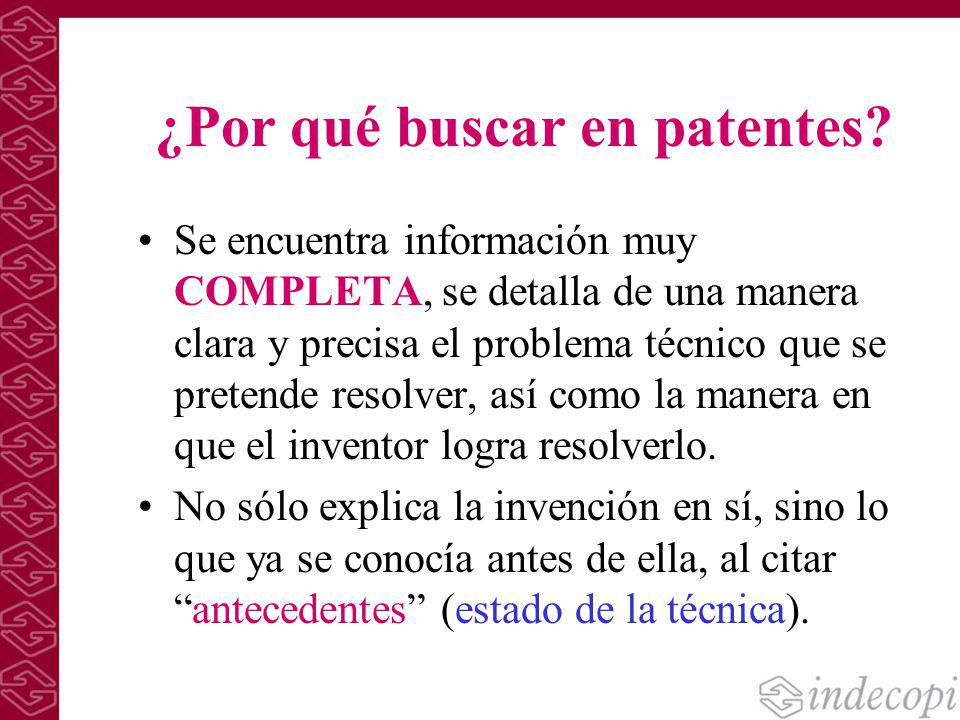 ¿Por qué buscar en patentes?

• Se encuentra información muy COMPLETA, se detalla de una manera clara y precisa el problema técnico que se pretende resolver, así como la manera en que el inventor logra resolverlo.

• No sólo explica la invención en sí, sino lo que ya se conocía antes de ella, al citar “antecedentes” (estado de la técnica).

indecopi